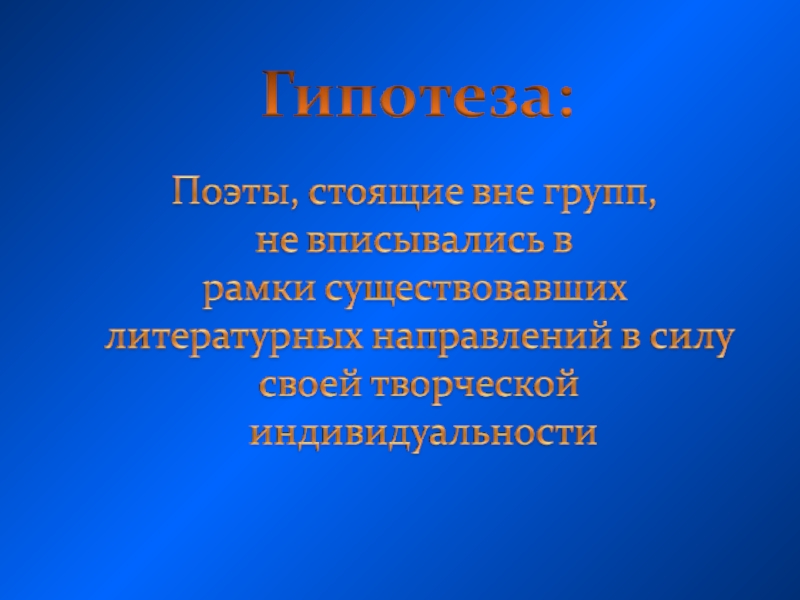 Гипотеза:

Поэты, стоящие вне групп, не вписывались в рамки существовавших литературных направлений в силу своей творческой индивидуальности